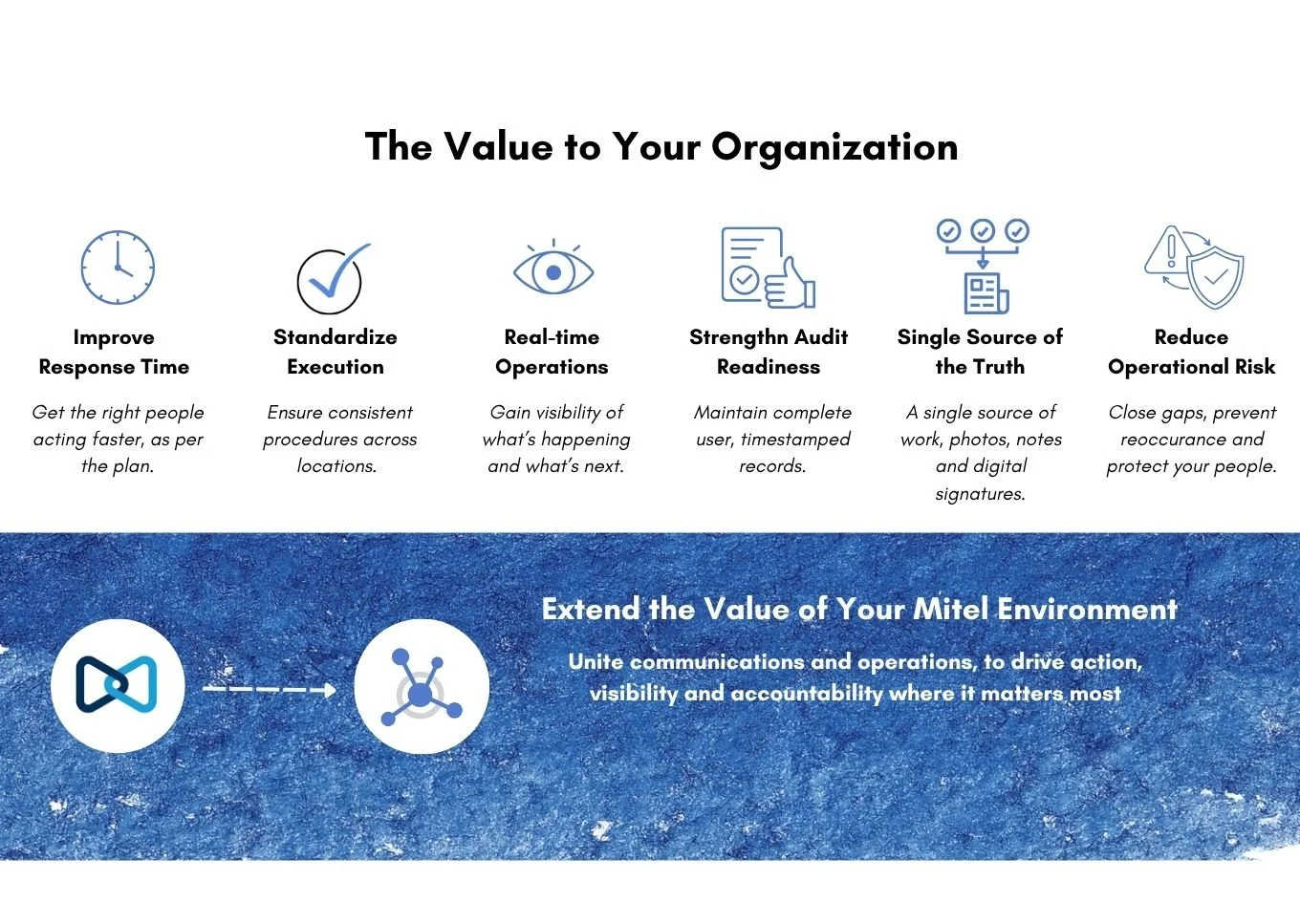 The Value to Your Organization

Improve Response Time

Get the right people acting faster, as per the plan.

Standardize Execution

Ensure consistent procedures across locations.

Real-time Operations

Gain visibility of what's happening and what's next.

Strengthn Audit Readiness

Maintain complete user, timestamped records.

Single Source of the Truth

A single source of work, photos, notes and digital signatures.

Reduce Operational Risk

Close gaps, prevent reoccurance and protect your people.

Extend the Value of Your Mitel Environment

Unite communications and operations, to drive action, visibility and accountability where it matters most